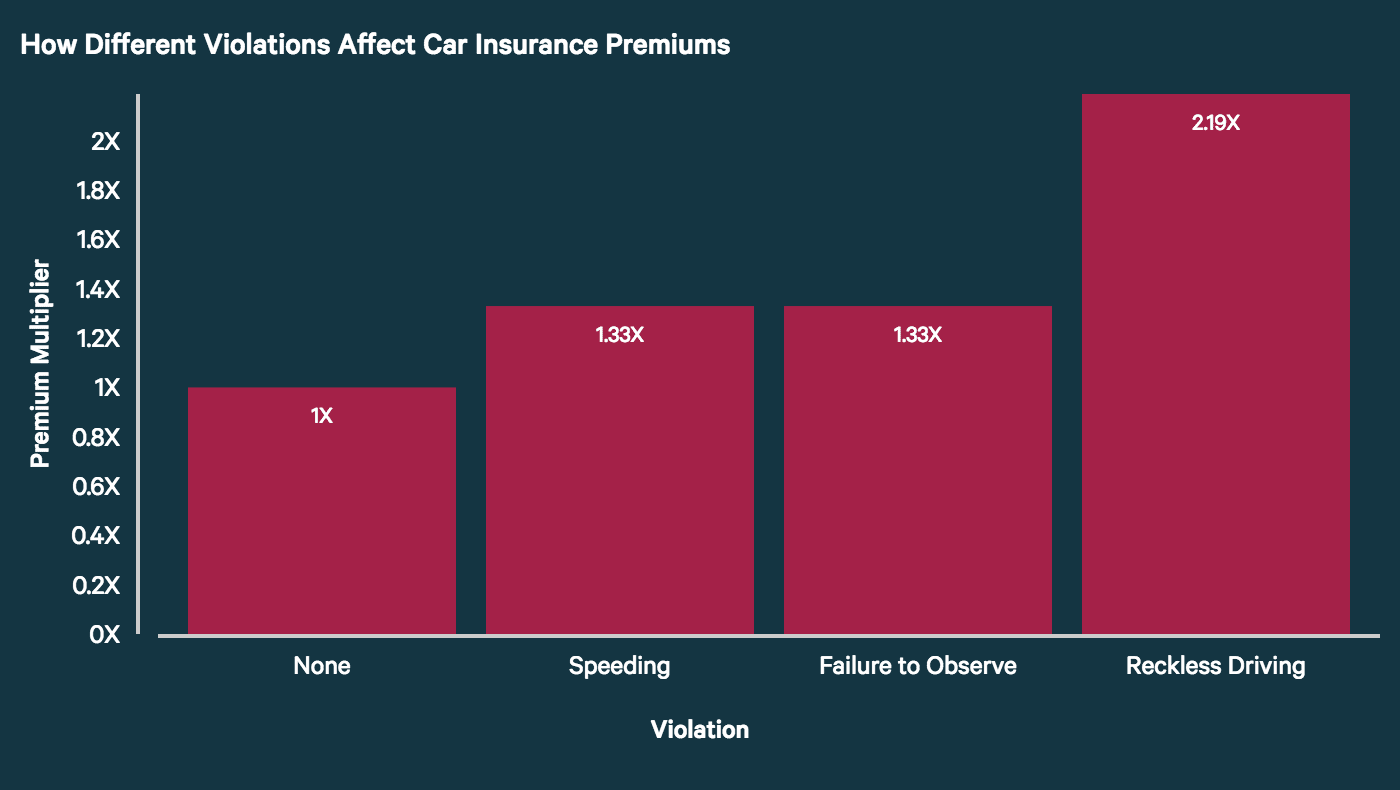 How Different Violations Affect Car Insurance Premiums

Premium Multiplier

2X
1.8X
1.6X
1.4X
1.2X
1X
0.8X
0.6X
0.4X
0.2X
0X

1X
1.33X
1.33X
2.19X

None
Speeding
Failure to Observe
Reckless Driving

Violation